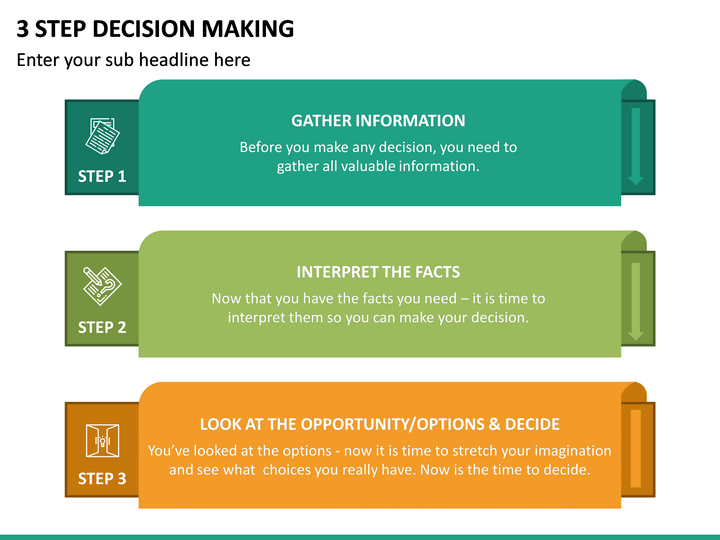 3 STEP DECISION MAKING

Enter your sub headline here

STEP 1

GATHER INFORMATION

Before you make any decision, you need to gather all valuable information.

STEP 2

INTERPRET THE FACTS

Now that you have the facts you need – it is time to interpret them so you can make your decision.

STEP 3

LOOK AT THE OPPORTUNITY/OPTIONS & DECIDE

You've looked at the options - now it is time to stretch your imagination and see what  choices you really have. Now is the time to decide.